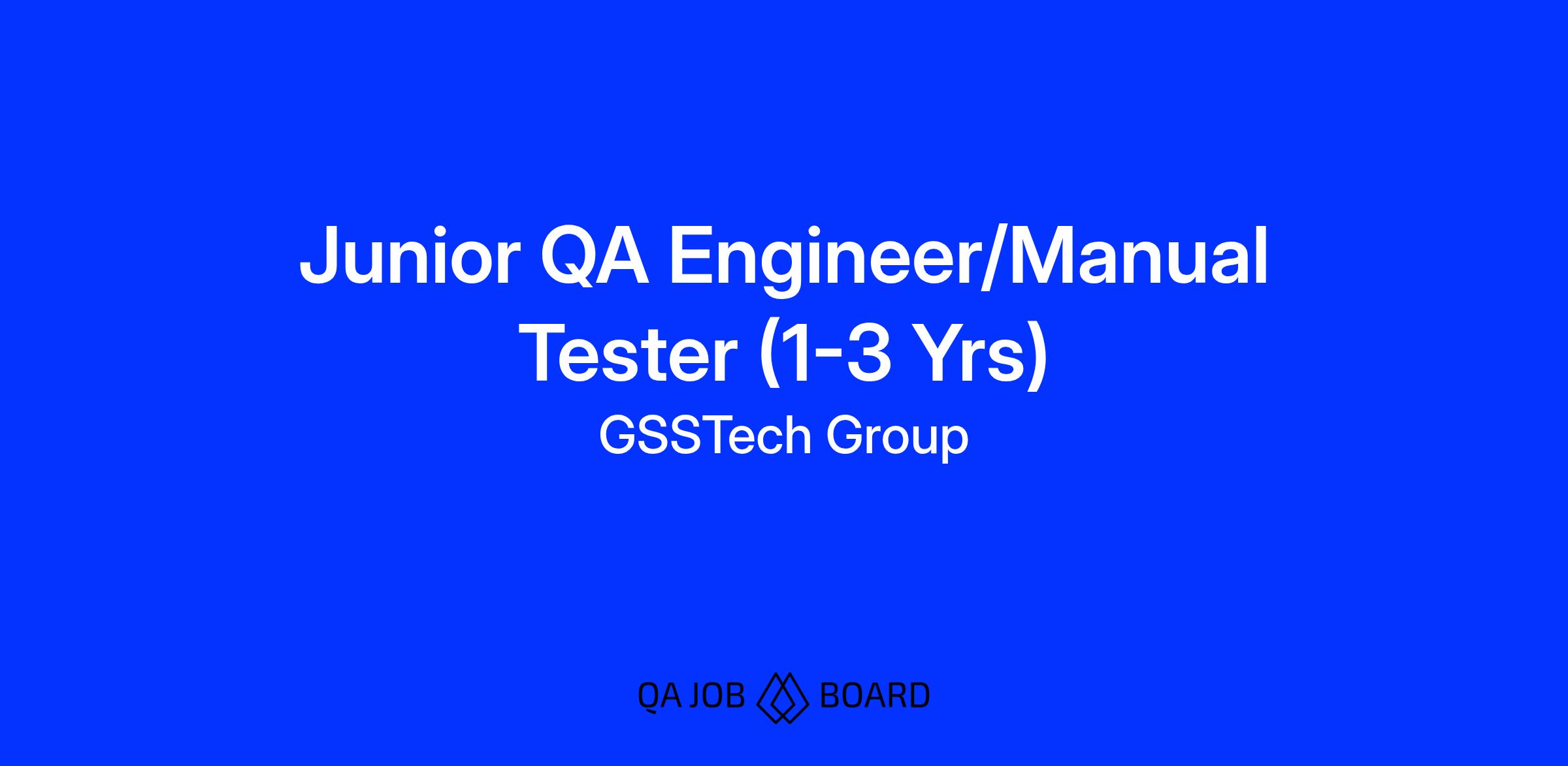 Junior QA Engineer/Manual Tester (1-3 Yrs)

GSSTech Group

QA JOB BOARD